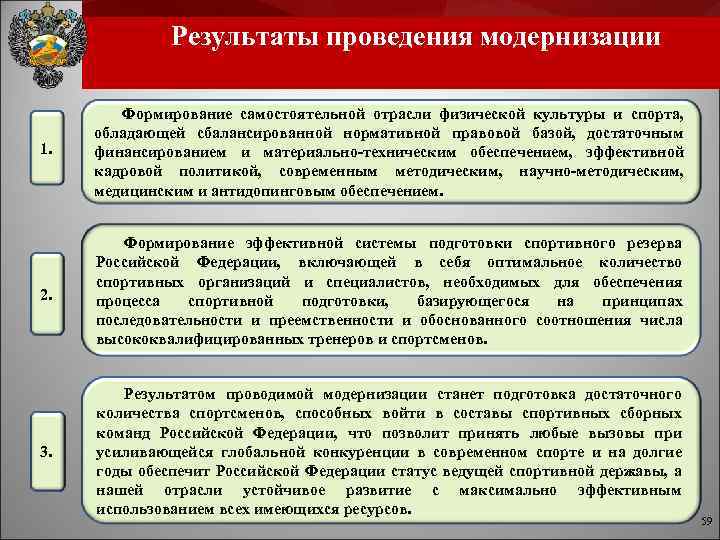 Результаты проведения модернизации

1.

Формирование самостоятельной отрасли физической культуры и спорта, обладающей сбалансированной нормативной правовой базой, достаточным финансированием и материально-техническим обеспечением, эффективной кадровой политикой, современным методическим, научно-методическим, медицинским и антидопинговым обеспечением.

2.

Формирование эффективной системы подготовки спортивного резерва Российской Федерации, включающей в себя оптимальное количество спортивных организаций и специалистов, необходимых для обеспечения процесса спортивной подготовки, базирующегося на принципах последовательности и преемственности и обоснованного соотношения числа высококвалифицированных тренеров и спортсменов.

3.

Результатом проводимой модернизации станет подготовка достаточного количества спортсменов, способных войти в составы спортивных сборных команд Российской Федерации, что позволит принять любые вызовы при усиливающейся глобальной конкуренции в современном спорте и на долгие годы обеспечит Российской Федерации статус ведущей спортивной державы, а нашей отрасли устойчивое развитие с максимально эффективным использованием всех имеющихся ресурсов.

59